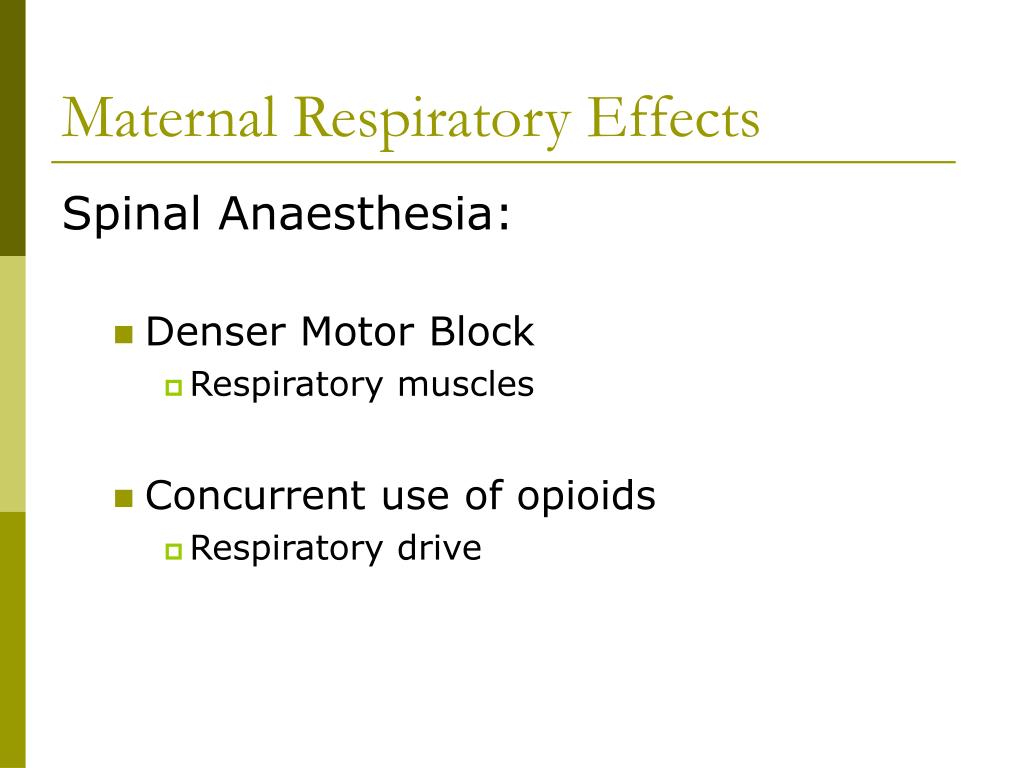 Maternal Respiratory Effects

Spinal Anaesthesia:

Denser Motor Block
Respiratory muscles

Concurrent use of opioids
Respiratory drive